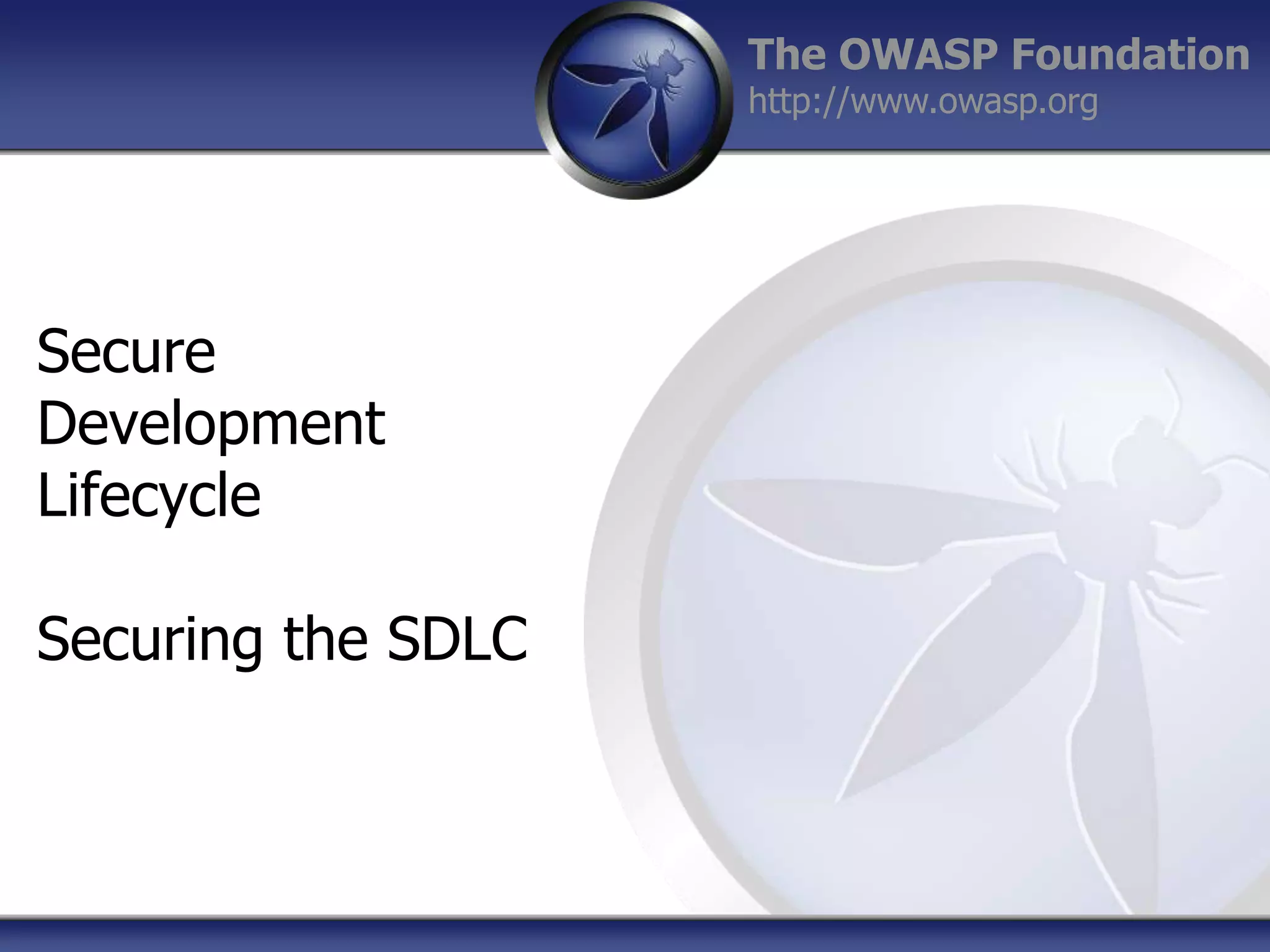 The OWASP Foundation
http://www.owasp.org

Secure Development Lifecycle

Securing the SDLC